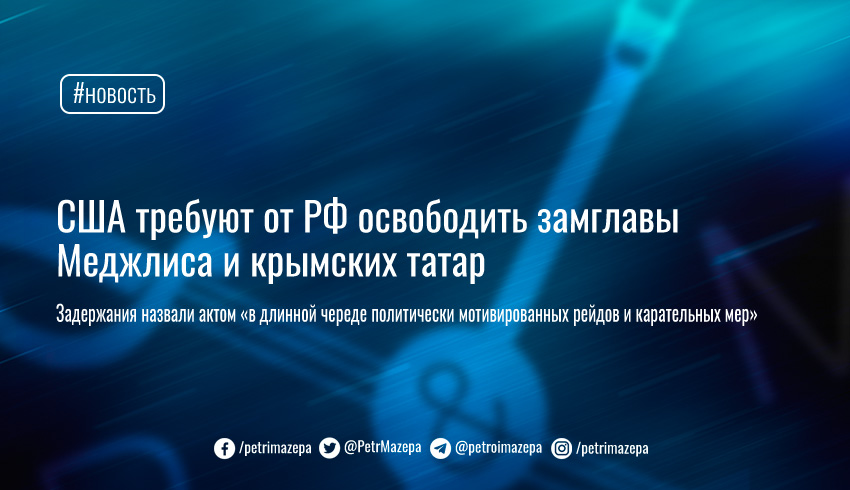 #новость

США требуют от РФ освободить замглавы Меджлиса и крымских татар

Задержания назвали актом «в длинной череде политически мотивированных рейдов и карательных мер»

/petrimazepa @PetrMazepa @petroimazepa /petrimazepa